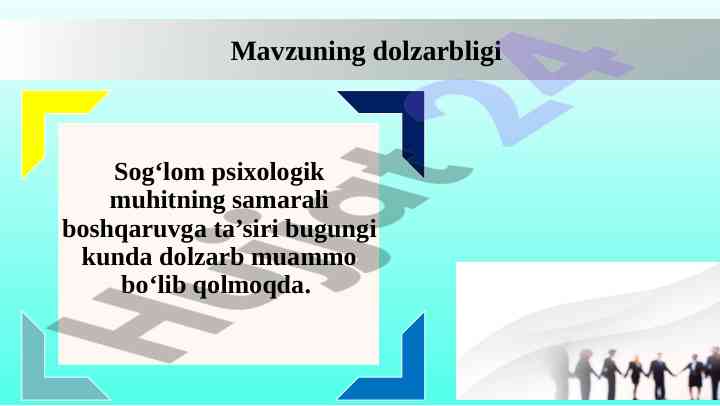 Mavzuning dolzarbligi

Sog‘lom psixologik muhitning samarali boshqaruvga ta’siri bugungi kunda dolzarb muammo bo‘lib qolmoqda.

Hujjat24